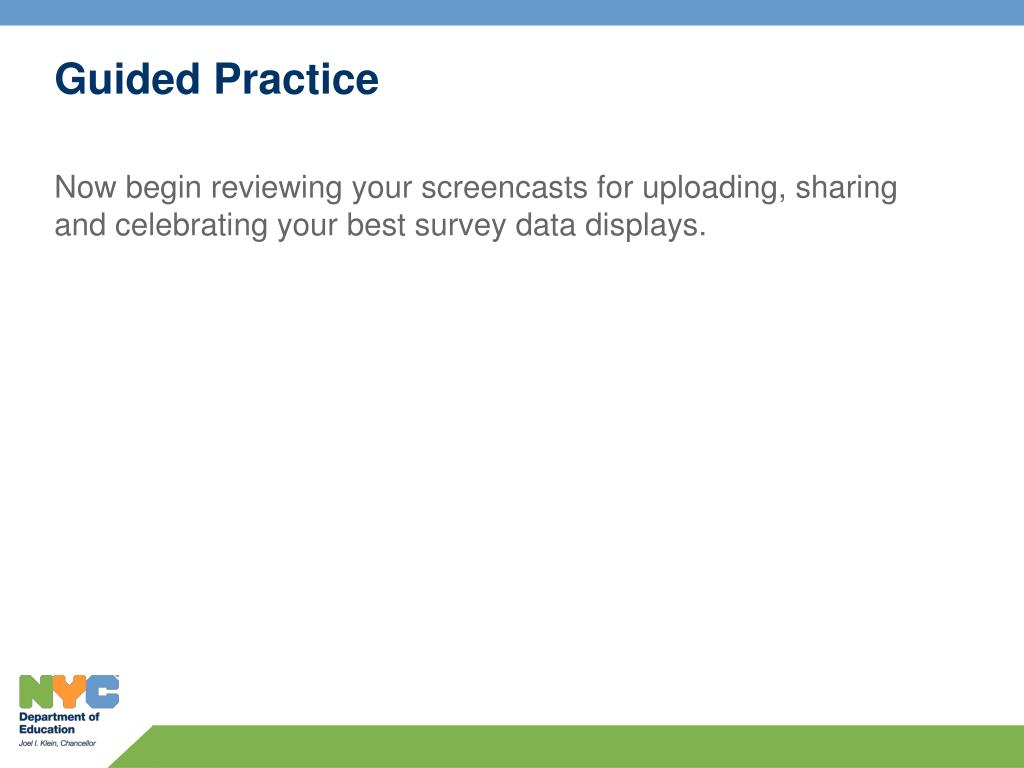 Guided Practice

Now begin reviewing your screencasts for uploading, sharing and celebrating your best survey data displays.

NYC
Department of Education
Joel I. Klein, Chancellor